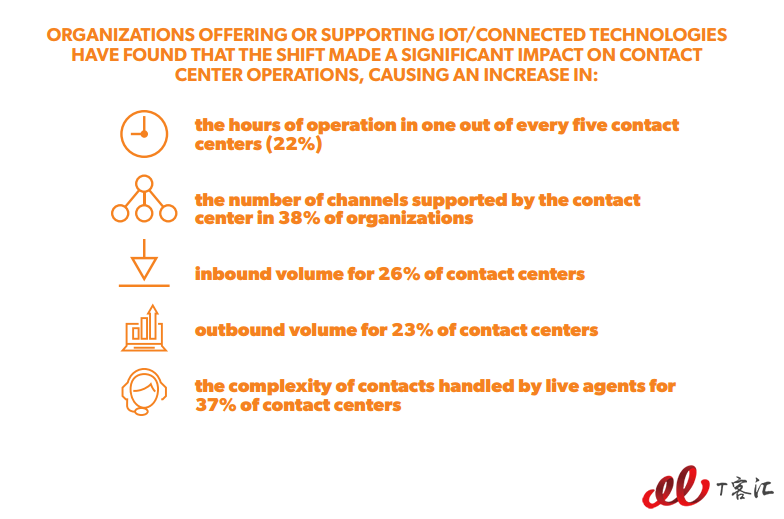 ORGANIZATIONS OFFERING OR SUPPORTING IOT/CONNECTED TECHNOLOGIES HAVE FOUND THAT THE SHIFT MADE A SIGNIFICANT IMPACT ON CONTACT CENTER OPERATIONS, CAUSING AN INCREASE IN:

the hours of operation in one out of every five contact centers (22%)

the number of channels supported by the contact center in 38% of organizations

inbound volume for 26% of contact centers

outbound volume for 23% of contact centers

the complexity of contacts handled by live agents for 37% of contact centers

T客汇